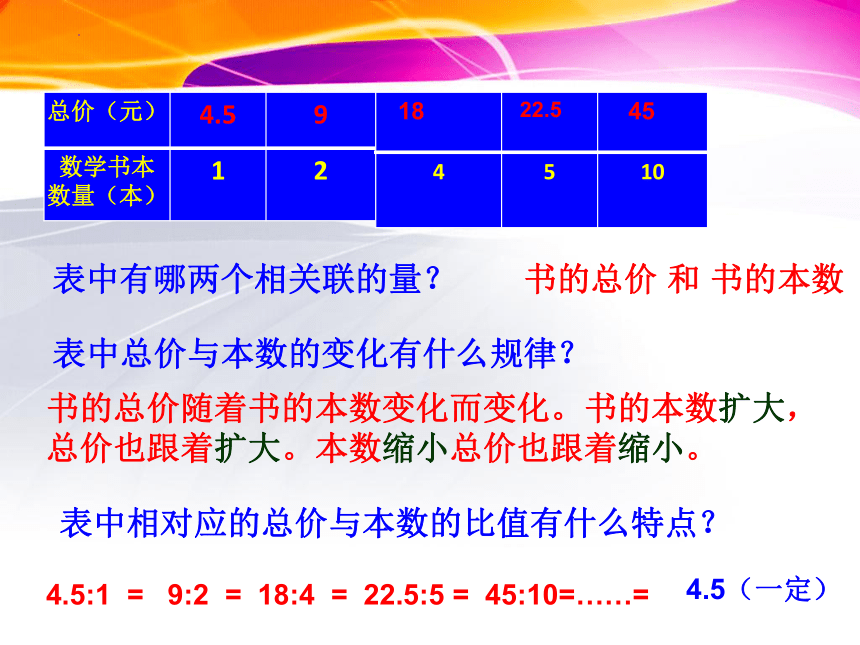 | 总价（元） | 4.5 | 9 | 18 | 22.5 | 45 |
|---|---|---|---|---|---|
| 数学书本数量（本） | 1 | 2 | 4 | 5 | 10 |

表中有哪两个相关联的量？ 书的总价 和 书的本数

表中总价与本数的变化有什么规律？

书的总价随着书的本数变化而变化。书的本数扩大，总价也跟着扩大。本数缩小总价也跟着缩小。

表中相对应的总价与本数的比值有什么特点？

4.5:1 = 9:2 = 18:4 = 22.5:5 = 45:10=……= 4.5（一定）